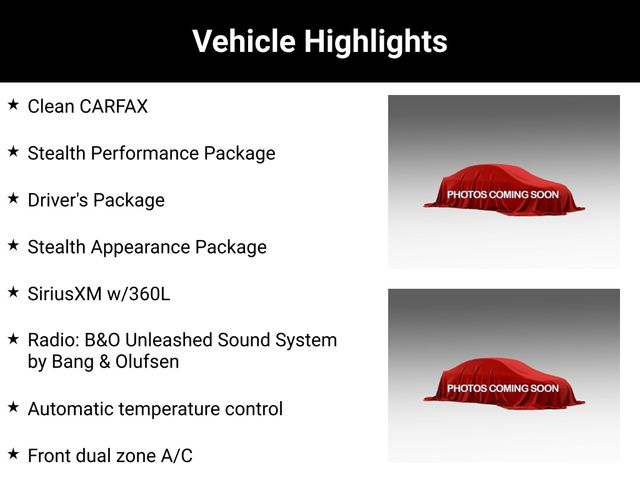 Vehicle Highlights

★ Clean CARFAX

★ Stealth Performance Package

★ Driver's Package

★ Stealth Appearance Package

★ SiriusXM w/360L

★ Radio: B&O Unleashed Sound System by Bang & Olufsen

★ Automatic temperature control

★ Front dual zone A/C

PHOTOS COMING SOON

PHOTOS COMING SOON